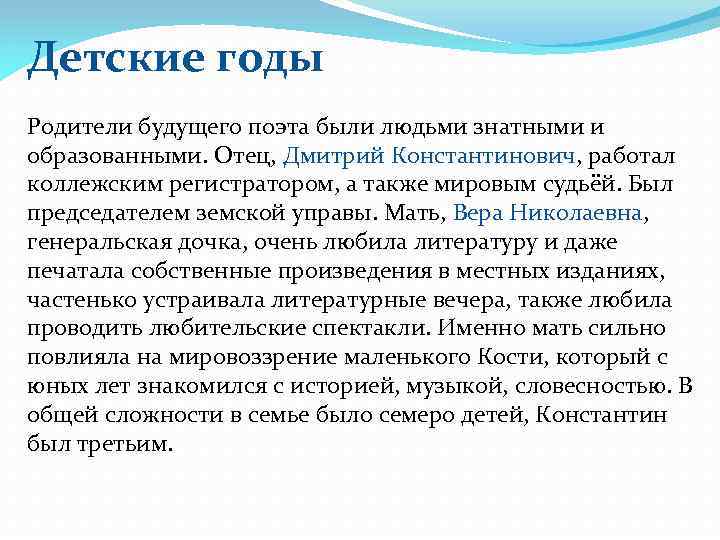 Детские годы

Родители будущего поэта были людьми знатными и образованными. Отец, Дмитрий Константинович, работал коллежским регистратором, а также мировым судьёй. Был председателем земской управы. Мать, Вера Николаевна, генеральская дочка, очень любила литературу и даже печатала собственные произведения в местных изданиях, частенько устраивала литературные вечера, также любила проводить любительские спектакли. Именно мать сильно повлияла на мировоззрение маленького Кости, который с юных лет знакомился с историей, музыкой, словесностью. В общей сложности в семье было семеро детей, Константин был третьим.